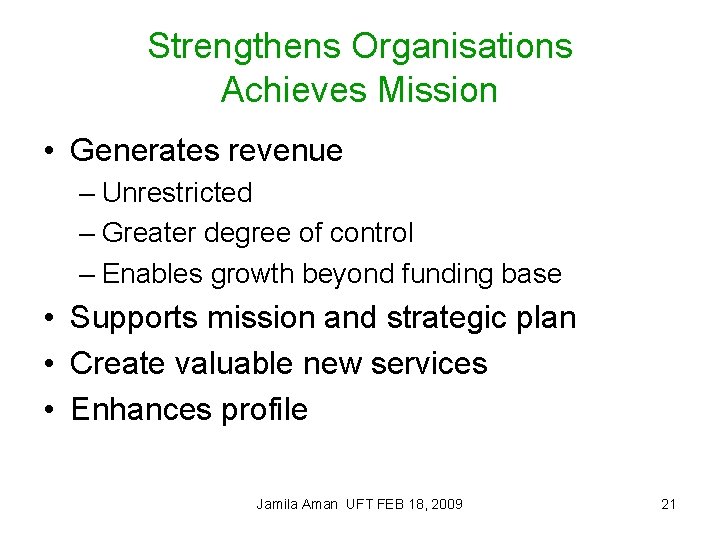 Strengthens Organisations
Achieves Mission

• Generates revenue
– Unrestricted
– Greater degree of control
– Enables growth beyond funding base
• Supports mission and strategic plan
• Create valuable new services
• Enhances profile

Jamila Aman UFT FEB 18, 2009

21